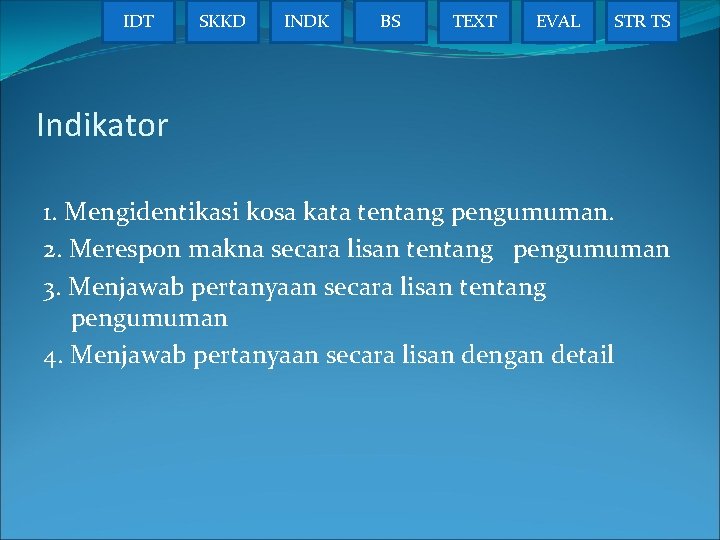 IDT SKKD INDK BS TEXT EVAL STR TS

Indikator

1. Mengidentikasi kosa kata tentang pengumuman.
2. Merespon makna secara lisan tentang pengumuman
3. Menjawab pertanyaan secara lisan tentang pengumuman
4. Menjawab pertanyaan secara lisan dengan detail